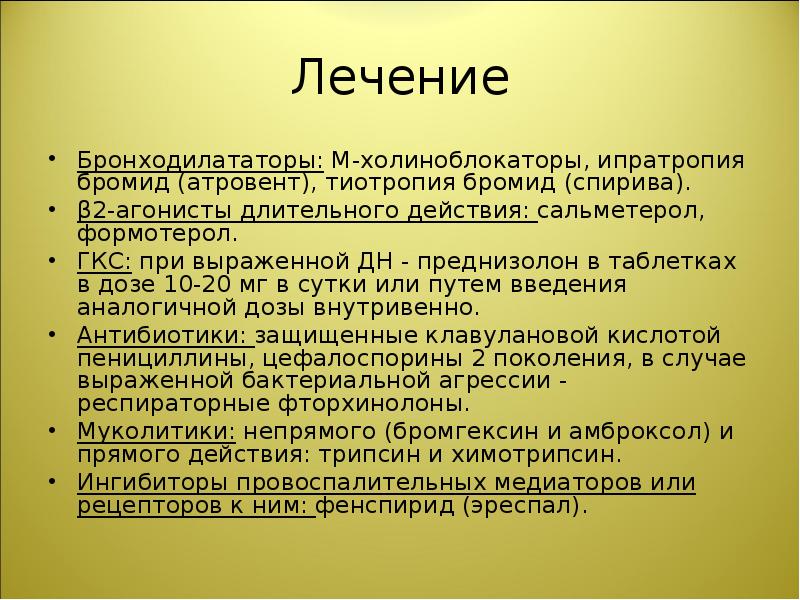 Лечение

• Бронходилататоры: М-холиноблокаторы, ипратропия бромид (атровент), тиотропия бромид (спирива).
• β2-агонисты длительного действия: сальметерол, формотерол.
• ГКС: при выраженной ДН - преднизолон в таблетках в дозе 10-20 мг в сутки или путем введения аналогичной дозы внутривенно.
• Антибиотики: защищенные клавулановой кислотой пенициллины, цефалоспорины 2 поколения, в случае выраженной бактериальной агрессии - респираторные фторхинолоны.
• Муколитики: непрямого (бромгексин и амброксол) и прямого действия: трипсин и химотрипсин.
• Ингибиторы провоспалительных медиаторов или рецепторов к ним: фенспирид (эреспал).